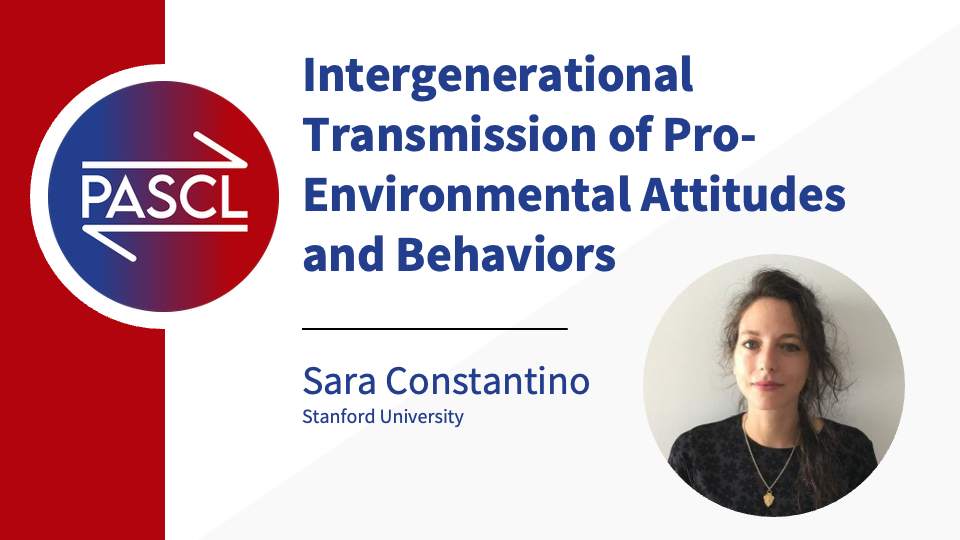 PASCL

Intergenerational Transmission of Pro-Environmental Attitudes and Behaviors

Sara Constantino
Stanford University